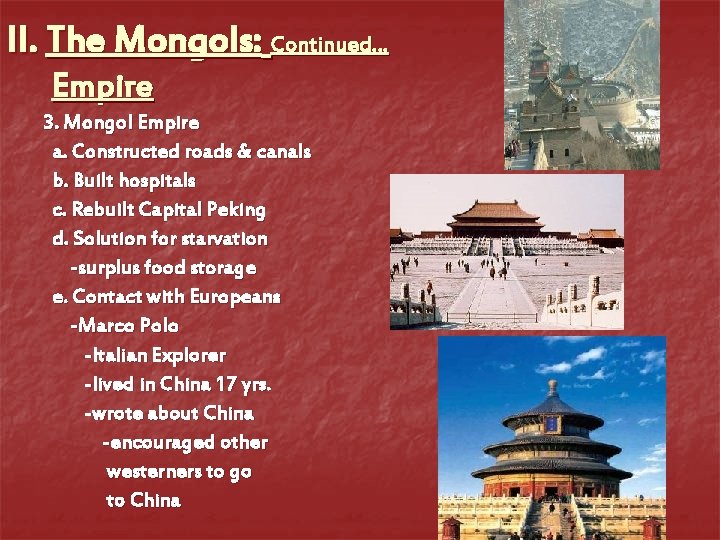 II. The Mongols: Continued…
Empire

3. Mongol Empire
a. Constructed roads & canals
b. Built hospitals
c. Rebuilt Capital Peking
d. Solution for starvation
-surplus food storage
e. Contact with Europeans
-Marco Polo
-Italian Explorer
-lived in China 17 yrs.
-wrote about China
-encouraged other westerners to go to China